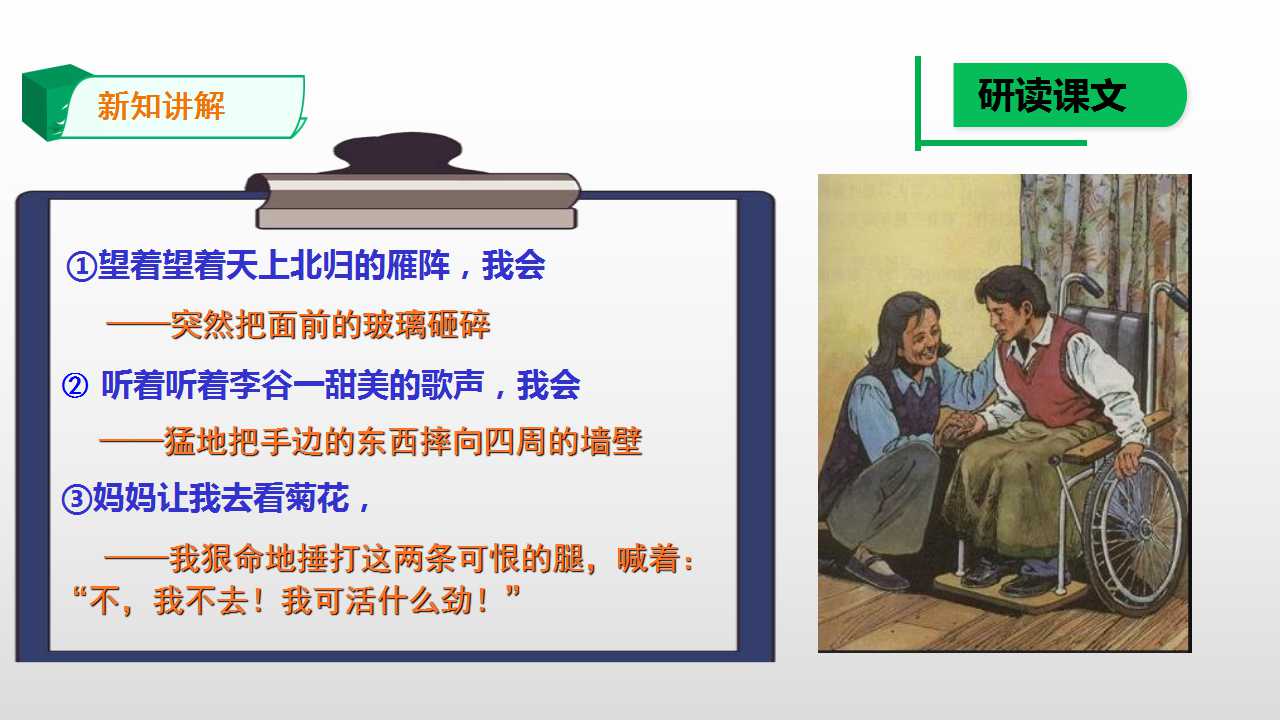 新知讲解

研读课文

①望着望着天上北归的雁阵，我会

——突然把面前的玻璃砸碎

② 听着听着李谷一甜美的歌声，我会

——猛地把手边的东西摔向四周的墙壁

③妈妈让我去看菊花，

——我狠命地捶打这两条可恨的腿，喊着：“不，我不去！我可活什么劲！”